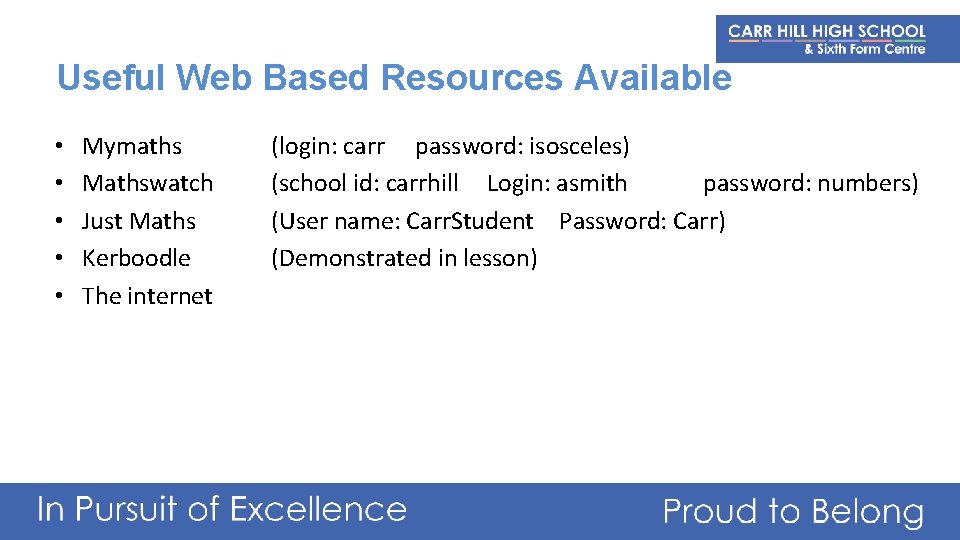 CARR HILL HIGH SCHOOL
& Sixth Form Centre

Useful Web Based Resources Available

• Mymaths (login: carr password: isosceles)
• Mathswatch (school id: carrhill Login: asmith password: numbers)
• Just Maths (User name: CarrStudent Password: Carr)
• Kerboodle (Demonstrated in lesson)
• The internet

In Pursuit of Excellence

Proud to Belong